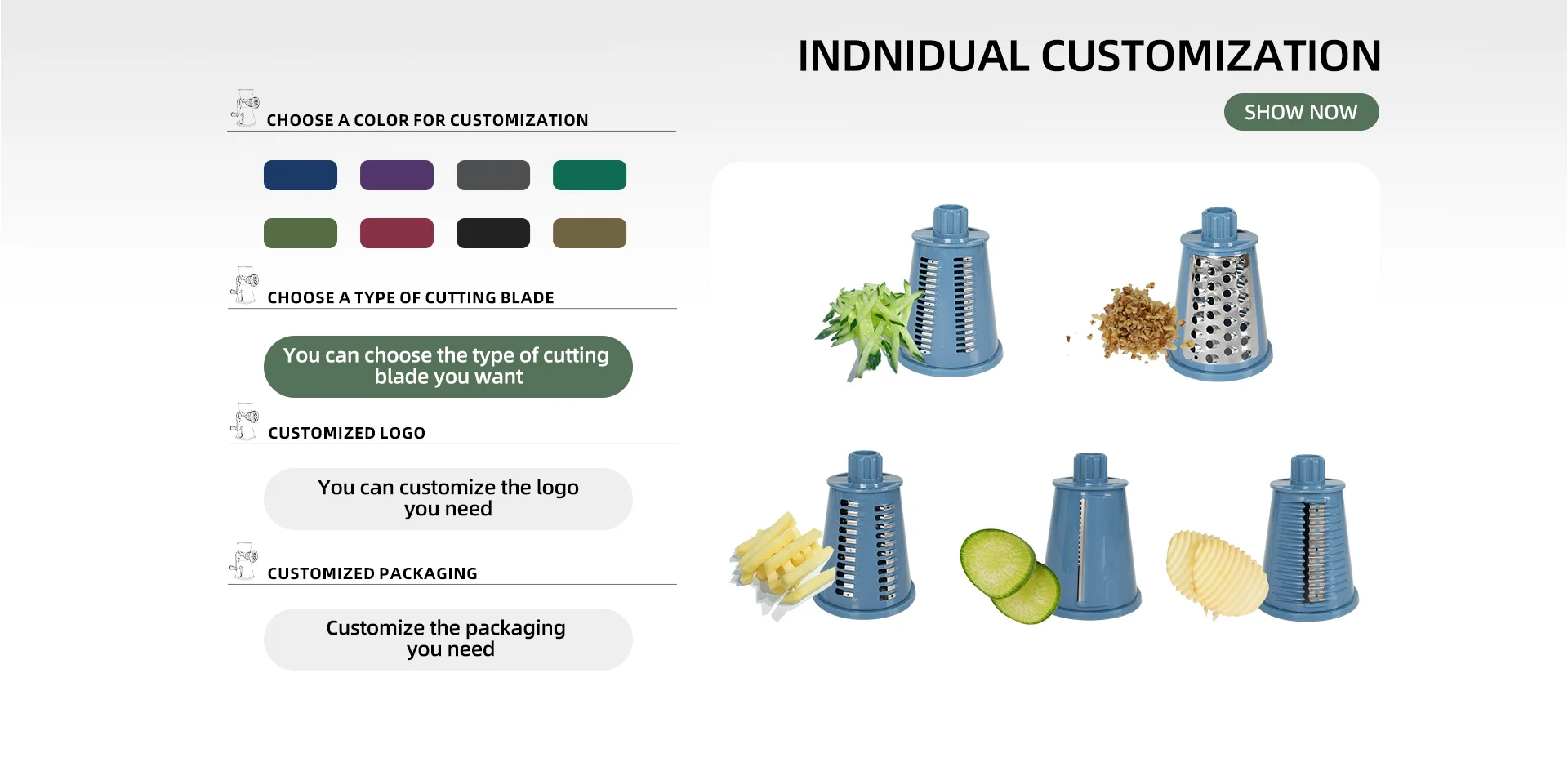 INDNIDUAL CUSTOMIZATION

SHOW NOW

CHOOSE A COLOR FOR CUSTOMIZATION

CHOOSE A TYPE OF CUTTING BLADE

You can choose the type of cutting blade you want

CUSTOMIZED LOGO

You can customize the logo you need

CUSTOMIZED PACKAGING

Customize the packaging you need